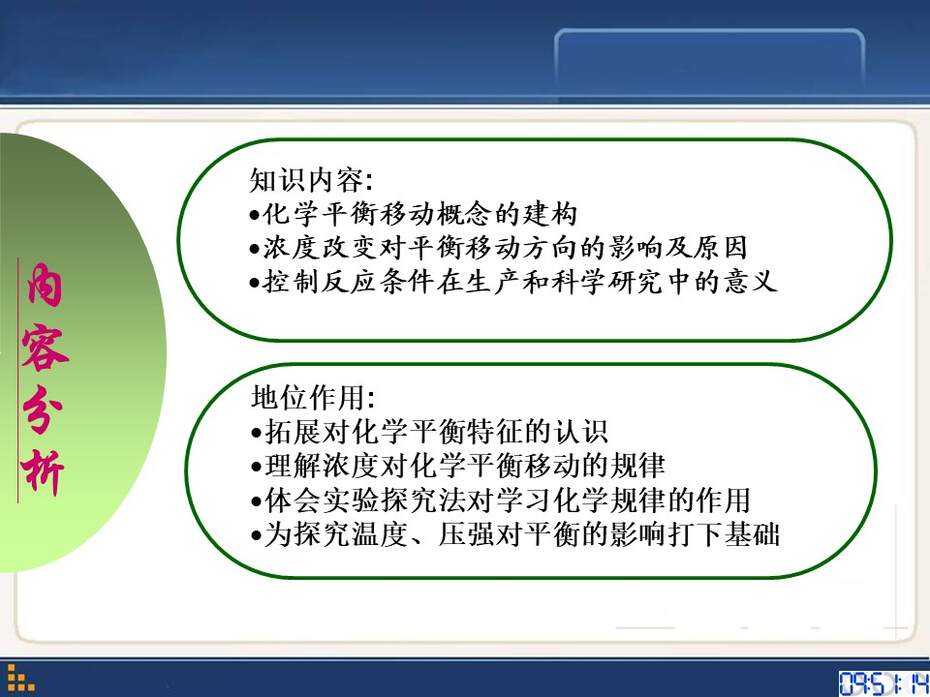 内容分析

知识内容:
•化学平衡移动概念的建构
•浓度改变对平衡移动方向的影响及原因
•控制反应条件在生产和科学研究中的意义

地位作用:
•拓展对化学平衡特征的认识
•理解浓度对化学平衡移动的规律
•体会实验探究法对学习化学规律的作用
•为探究温度、压强对平衡的影响打下基础

09:51:14